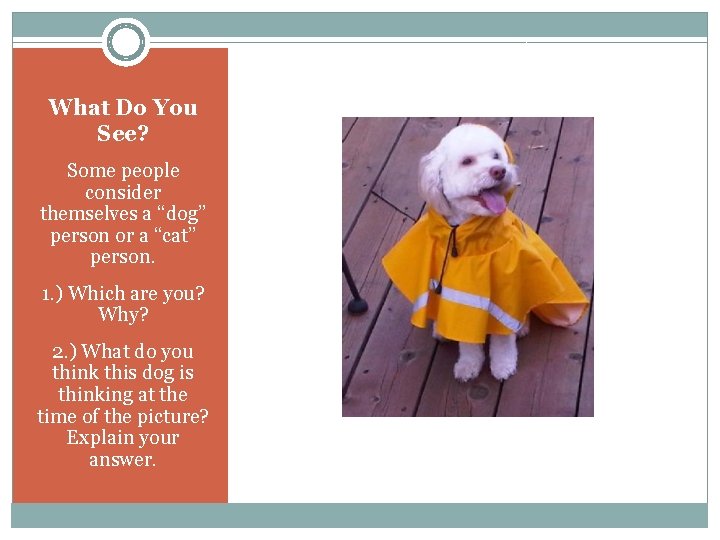 What Do You See?

Some people consider themselves a “dog” person or a “cat” person.

1.) Which are you? Why?

2.) What do you think this dog is thinking at the time of the picture? Explain your answer.